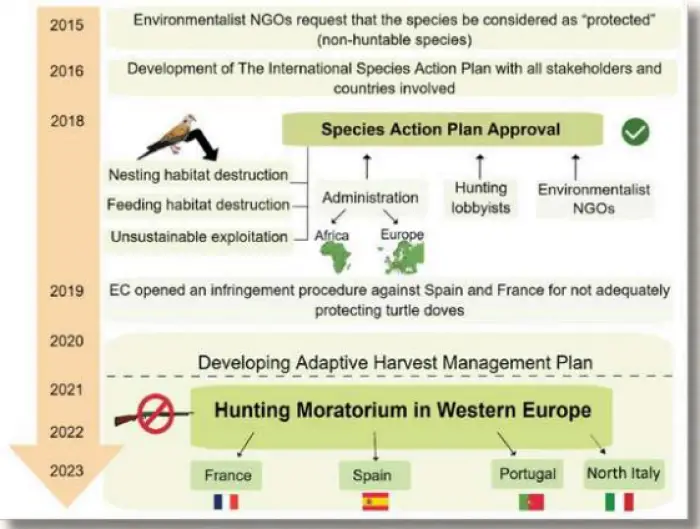 2015
Environmentalist NGOs request that the species be considered as "protected" (non-huntable species)

2016
Development of The International Species Action Plan with all stakeholders and countries involved

2018
Species Action Plan Approval

Nesting habitat destruction
Feeding habitat destruction
Unsustainable exploitation

Administration
Africa
Europe

Hunting lobbyists

Environmentalist NGOs

2019
EC opened an infringement procedure against Spain and France for not adequately protecting turtle doves

2020
Developing Adaptive Harvest Management Plan

2021
Hunting Moratorium in Western Europe
2022

2023
France
Spain
Portugal
North Italy